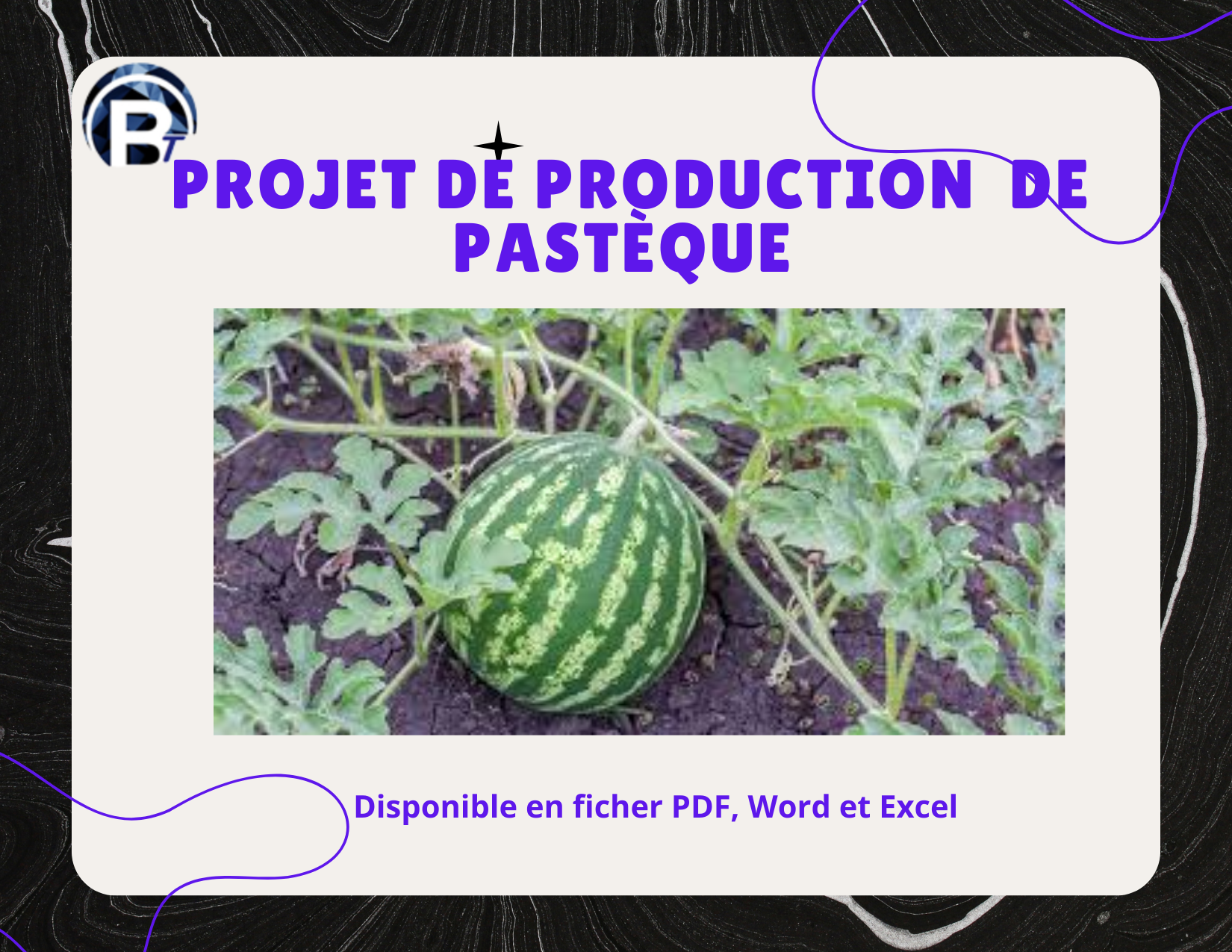 BT

PROJET DE PRODUCTION DE PASTÈQUE

Disponible en ficher PDF, Word et Excel